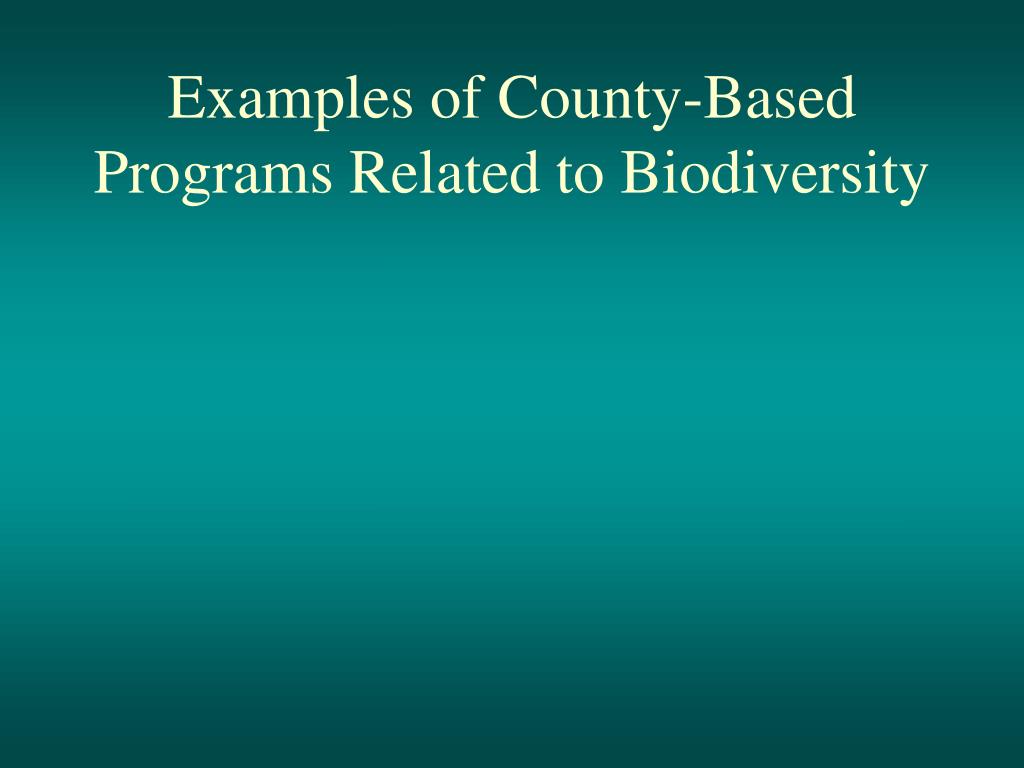 Examples of County-Based Programs Related to Biodiversity